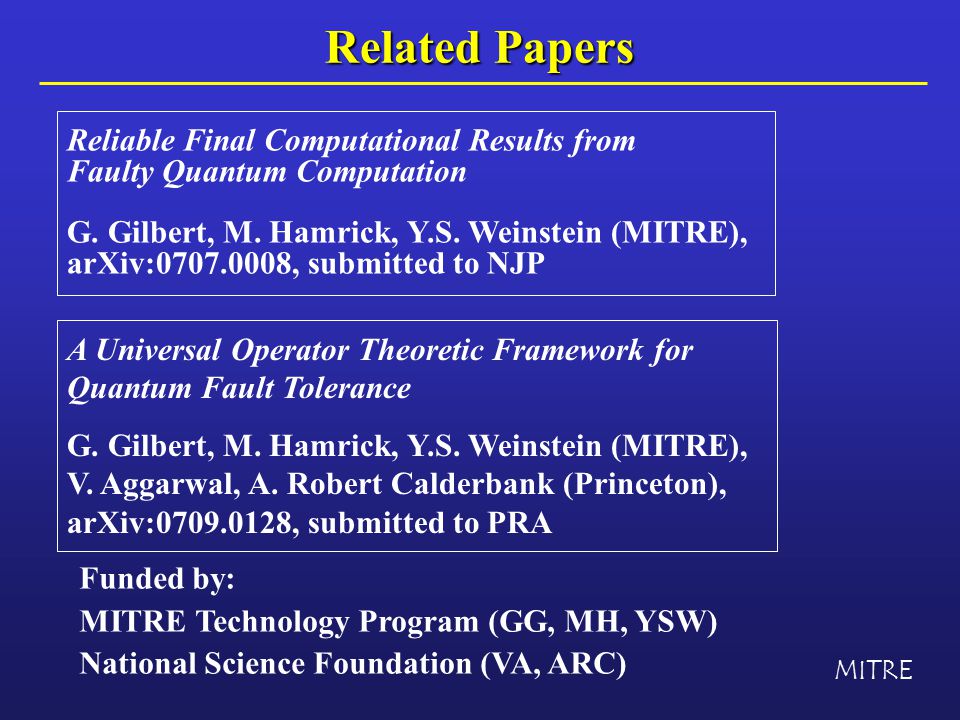 Related Papers

Reliable Final Computational Results from Faulty Quantum Computation

G. Gilbert, M. Hamrick, Y.S. Weinstein (MITRE), arXiv:0707.0008, submitted to NJP

A Universal Operator Theoretic Framework for Quantum Fault Tolerance

G. Gilbert, M. Hamrick, Y.S. Weinstein (MITRE), V. Aggarwal, A. Robert Calderbank (Princeton), arXiv:0709.0128, submitted to PRA

Funded by:
MITRE Technology Program (GG, MH, YSW)
National Science Foundation (VA, ARC)

MITRE